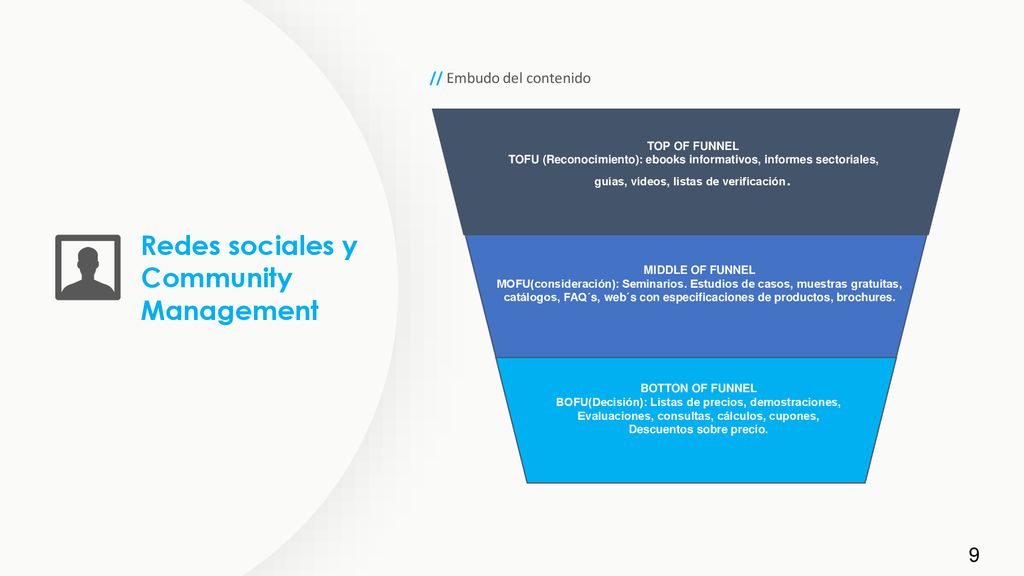 Redes sociales y Community Management

// Embudo del contenido

TOP OF FUNNEL
TOFU (Reconocimiento): ebooks informativos, informes sectoriales, guías, vídeos, listas de verificación.

MIDDLE OF FUNNEL
MOFU(consideración): Seminarios. Estudios de casos, muestras gratuitas, catálogos, FAQ´s, web´s con especificaciones de productos, brochures.

BOTTON OF FUNNEL
BOFU(Decisión): Listas de precios, demostraciones, Evaluaciones, consultas, cálculos, cupones, Descuentos sobre precio.

9